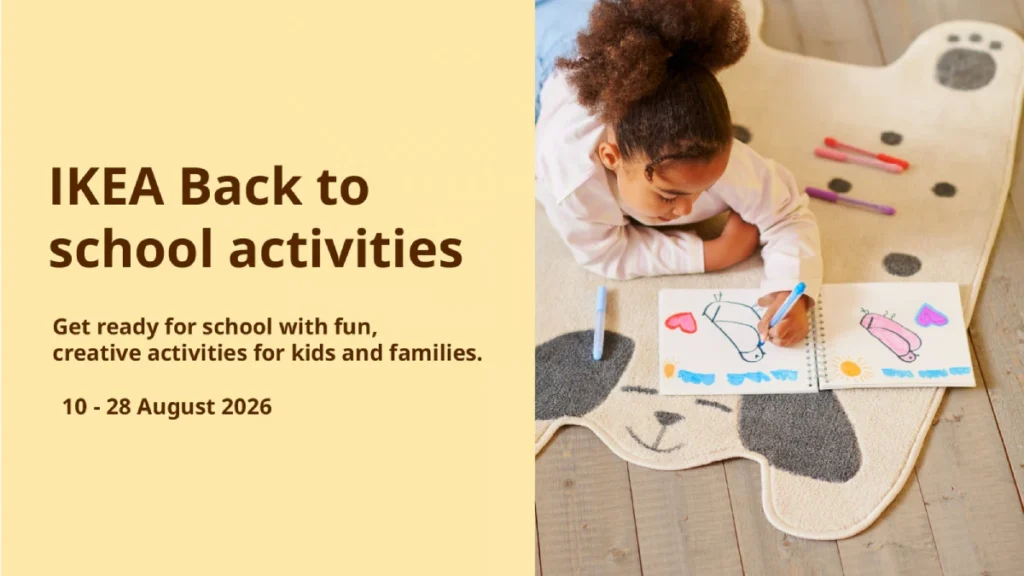 IKEA Back to school activities

Get ready for school with fun, creative activities for kids and families.

10 - 28 August 2026